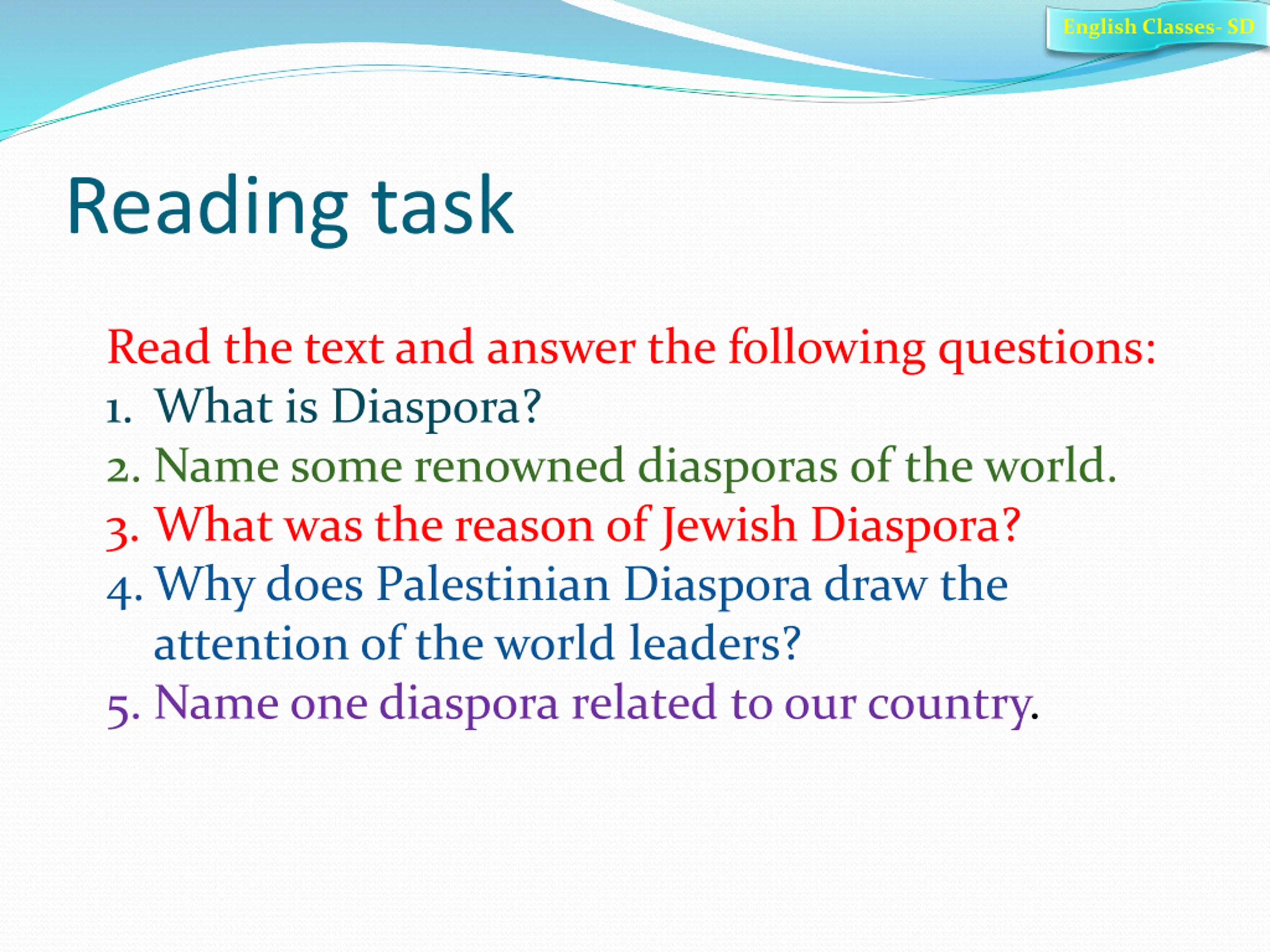 English Classes- SD

Reading task

Read the text and answer the following questions:
1. What is Diaspora?
2. Name some renowned diasporas of the world.
3. What was the reason of Jewish Diaspora?
4. Why does Palestinian Diaspora draw the attention of the world leaders?
5. Name one diaspora related to our country.